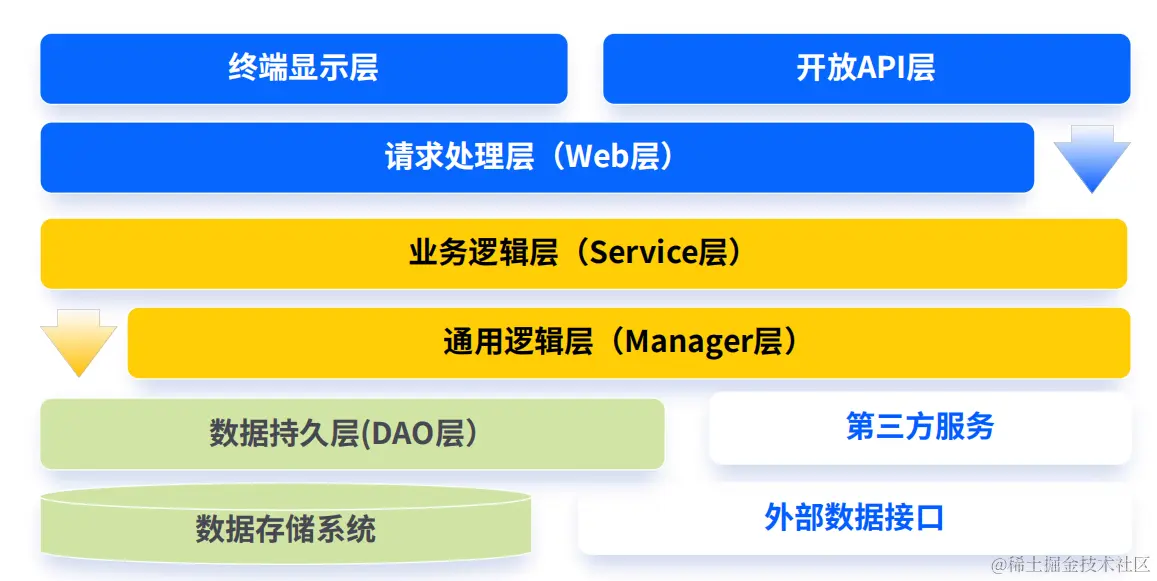 终端显示层

开放API层

请求处理层（Web层）

业务逻辑层（Service层）

通用逻辑层（Manager层）

数据持久层(DAO层）

第三方服务

数据存储系统

外部数据接口

@稀土掘金技术社区